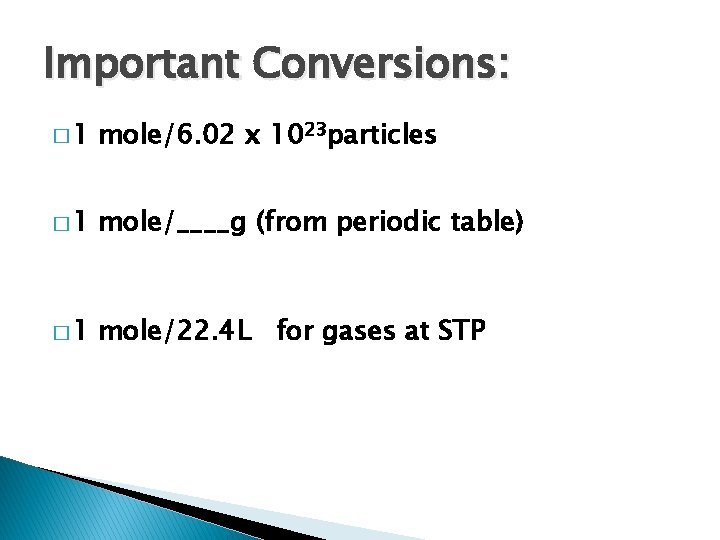 Important Conversions:

□ 1 mole/6.02 x $10^{23}$particles

□ 1 mole/____g (from periodic table)

□ 1 mole/22.4L for gases at STP